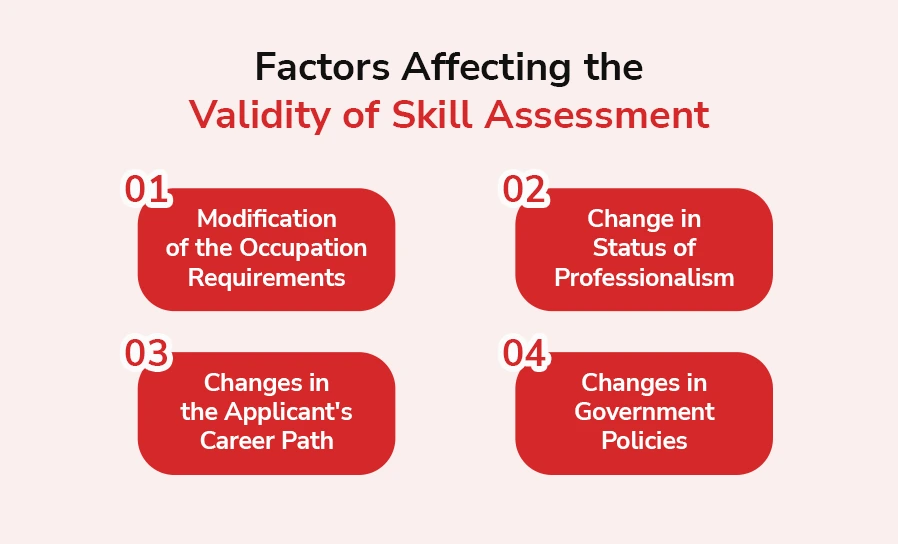 Factors Affecting the
Validity of Skill Assessment

01
Modification of the Occupation Requirements

02
Change in Status of Professionalism

03
Changes in the Applicant's Career Path

04
Changes in Government Policies